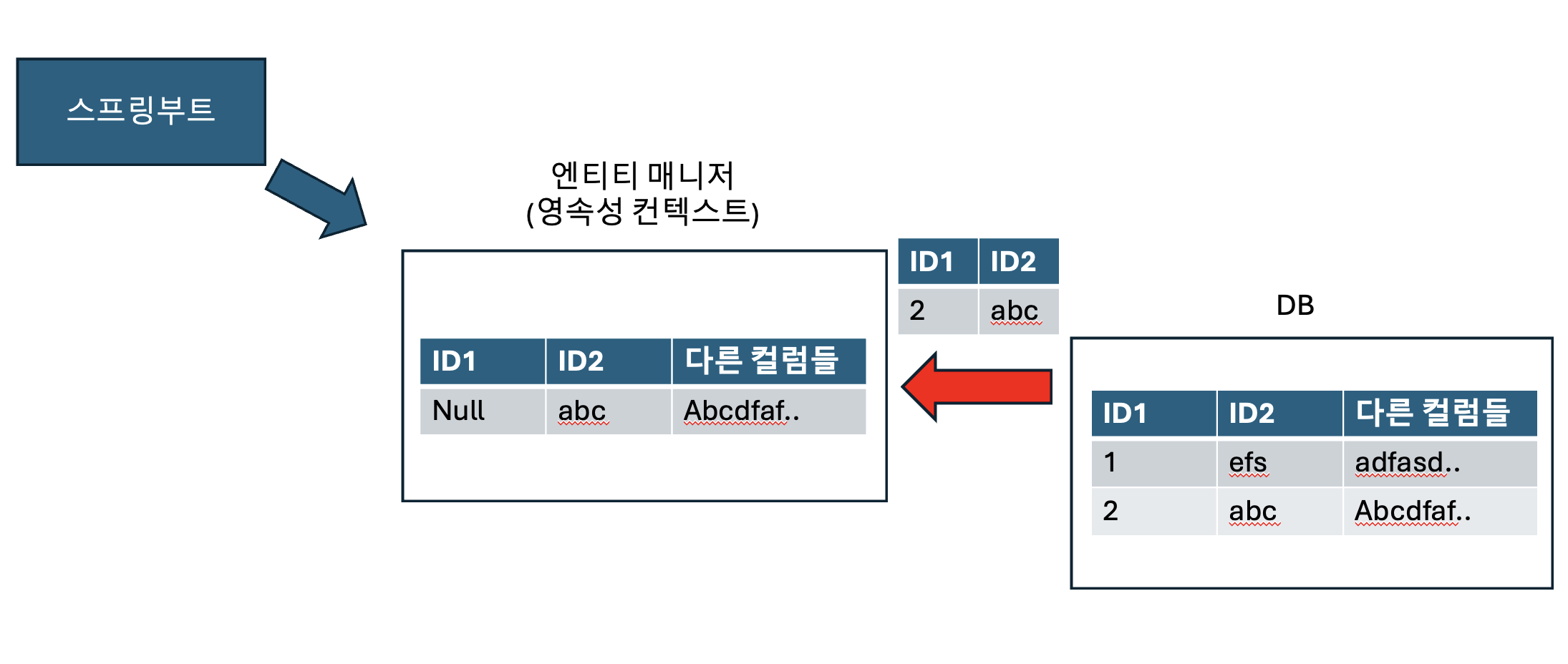 스프링부트

엔티티 매니저
(영속성 컨텍스트)

| ID1 | ID2 | 다른 컬럼들 |
|---|---|---|
| Null | abc | Abcdfaf.. |

| ID1 | ID2 |
|---|---|
| 2 | abc |

DB

| ID1 | ID2 | 다른 컬럼들 |
|---|---|---|
| 1 | efs | adfasd.. |
| 2 | abc | Abcdfaf.. |